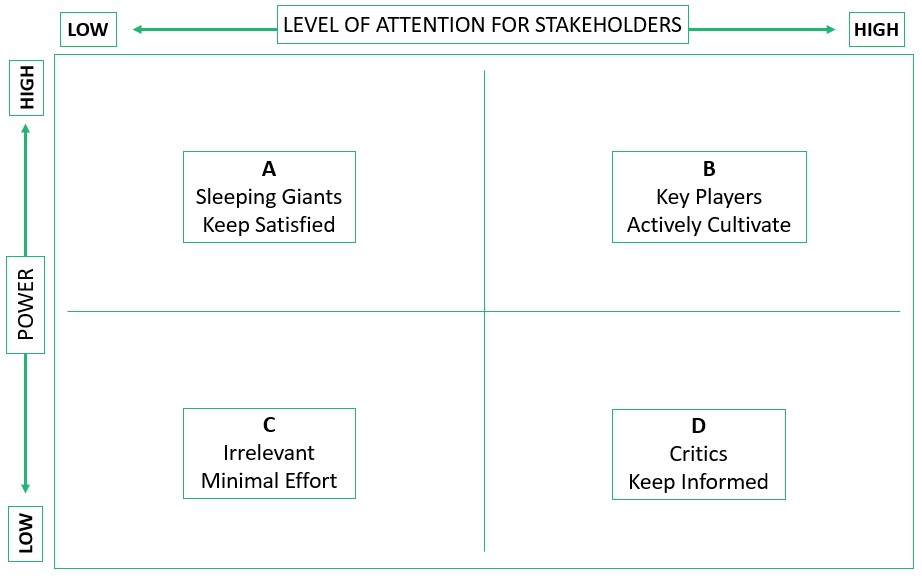 LOW

LEVEL OF ATTENTION FOR STAKEHOLDERS

HIGH

HIGH

POWER

LOW

A
Sleeping Giants
Keep Satisfied

B
Key Players
Actively Cultivate

C
Irrelevant
Minimal Effort

D
Critics
Keep Informed